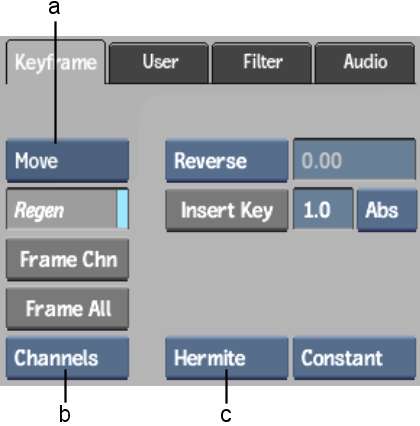 a

Keyframe User Filter Audio

Move

Reverse 0.00

Regen

Insert Key 1.0 Abs

Frame Chn

Frame All

Channels

Hermite Constant

b

c